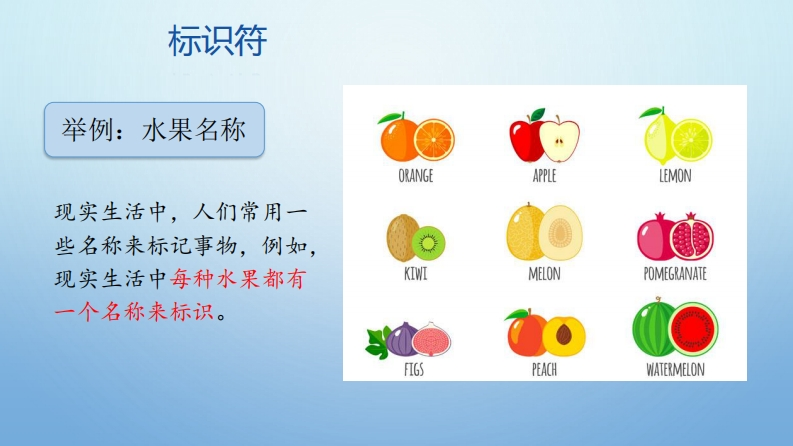 标识符

举例：水果名称

现实生活中，人们常用一些名称来标记事物，例如，现实生活中每种水果都有一个名称来标识。

ORANGE
APPLE
LEMON
KIWI
MELON
POMEGRANATE
FIGS
PEACH
WATERMELON